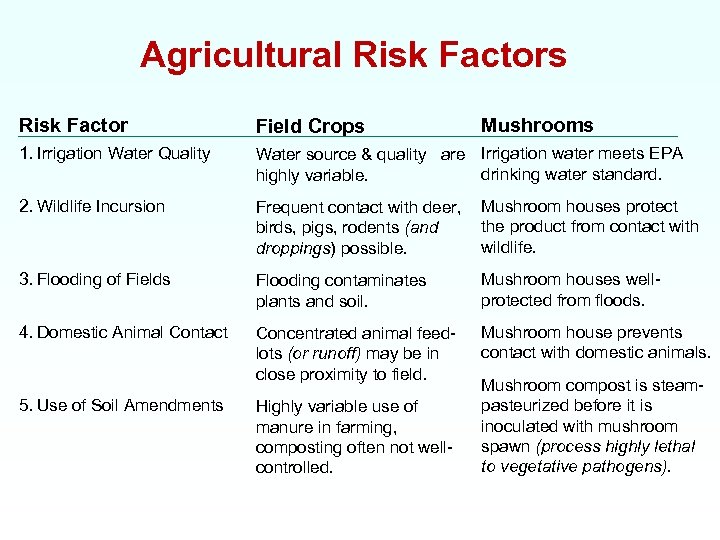 Agricultural Risk Factors

| Risk Factor | Field Crops | Mushrooms |
|---|---|---|
| 1. Irrigation Water Quality | Water source & quality are highly variable. | Irrigation water meets EPA drinking water standard. |
| 2. Wildlife Incursion | Frequent contact with deer, birds, pigs, rodents (and droppings) possible. | Mushroom houses protect the product from contact with wildlife. |
| 3. Flooding of Fields | Flooding contaminates plants and soil. | Mushroom houses well-protected from floods. |
| 4. Domestic Animal Contact | Concentrated animal feed-lots (or runoff) may be in close proximity to field. | Mushroom house prevents contact with domestic animals. |
| 5. Use of Soil Amendments | Highly variable use of manure in farming, composting often not well-controlled. | Mushroom compost is steam-pasteurized before it is inoculated with mushroom spawn (process highly lethal to vegetative pathogens). |